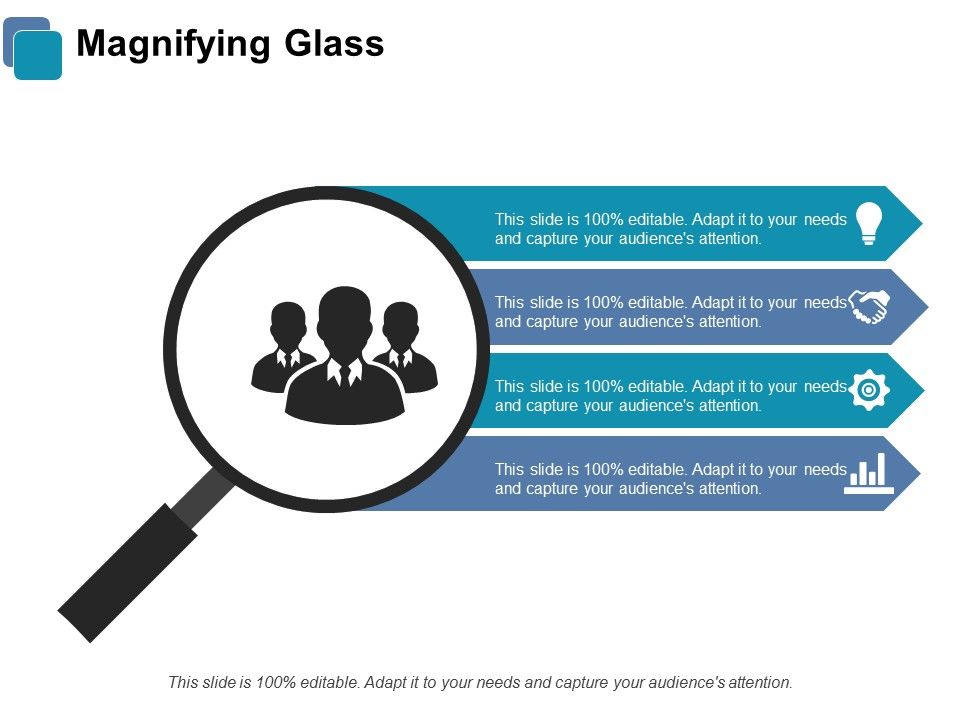 Magnifying Glass

This slide is 100% editable. Adapt it to your needs and capture your audience's attention.

This slide is 100% editable. Adapt it to your needs and capture your audience's attention.

This slide is 100% editable. Adapt it to your needs and capture your audience's attention.

This slide is 100% editable. Adapt it to your needs and capture your audience's attention.

This slide is 100% editable. Adapt it to your needs and capture your audience's attention.